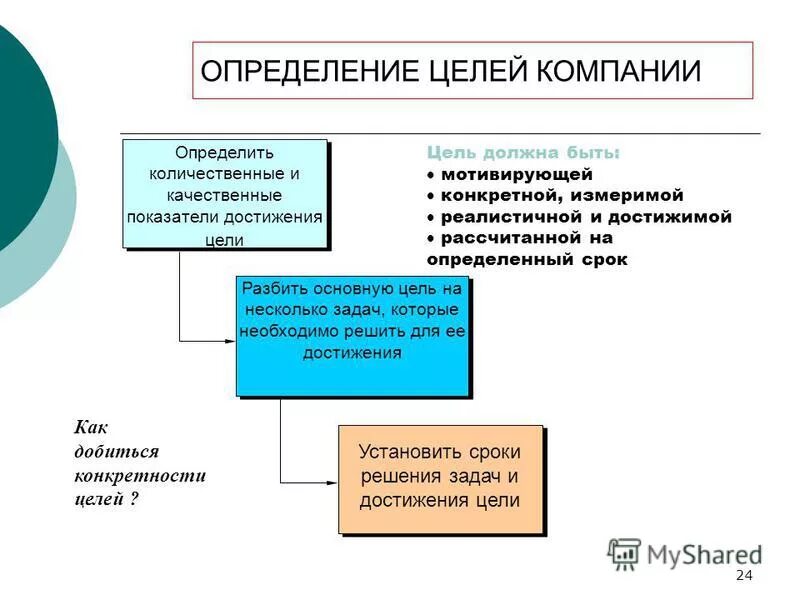 ОПРЕДЕЛЕНИЕ ЦЕЛЕЙ КОМПАНИИ

Определить количественные и качественные показатели достижения цели

Цель должна быть:
• мотивирующей
• конкретной, измеримой
• реалистичной и достижимой
• рассчитанной на определенный срок

Разбить основную цель на несколько задач, которые необходимо решить для ее достижения

Как добиться конкретности целей ?

Установить сроки решения задач и достижения цели

MyShared

24